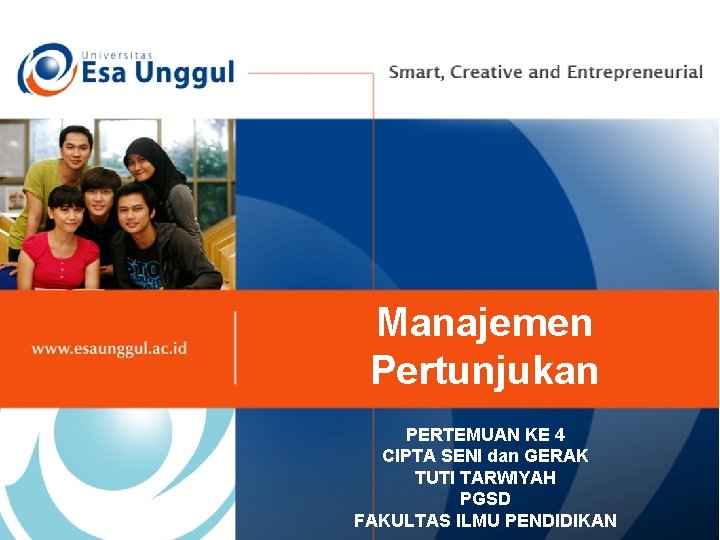 Universitas
Esa Unggul

Smart, Creative and Entrepreneurial

www.esaunggul.ac.id

Manajemen Pertunjukan

PERTEMUAN KE 4
CIPTA SENI dan GERAK
TUTI TARWIYAH
PGSD
FAKULTAS ILMU PENDIDIKAN